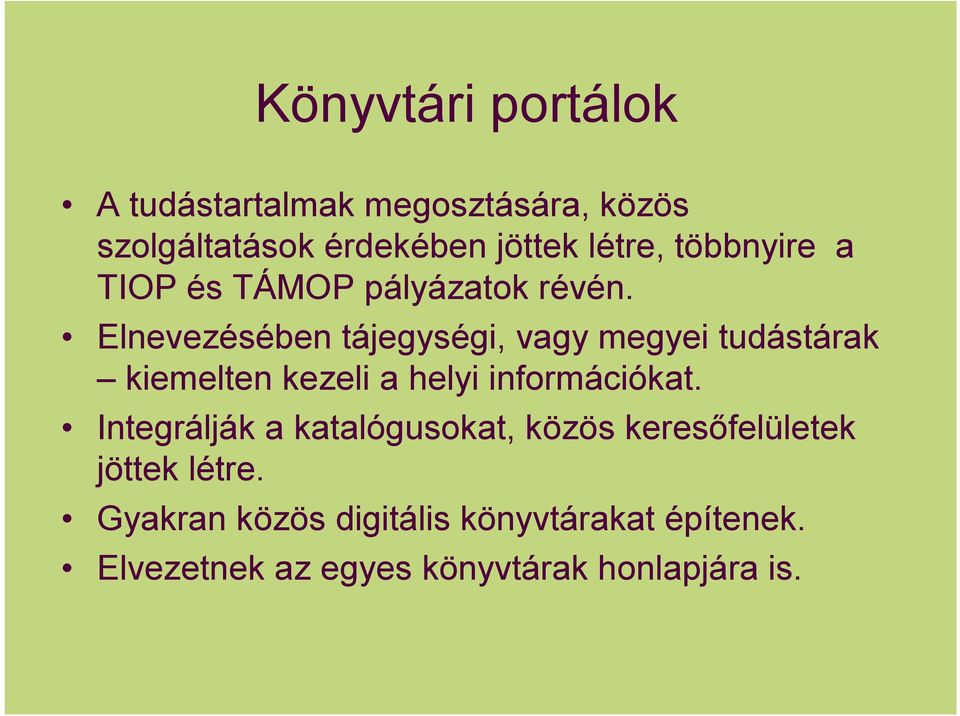 Könyvtári portálok

• A tudástartalmak megosztására, közös szolgáltatások érdekében jöttek létre, többnyire a TIOP és TÁMOP pályázatok révén.
• Elnevezésében tájegységi, vagy megyei tudástárak – kiemelten kezeli a helyi információkat.
• Integrálják a katalógusokat, közös keresőfelületek jöttek létre.
• Gyakran közös digitális könyvtárakat építenek.
• Elvezetnek az egyes könyvtárak honlapjára is.